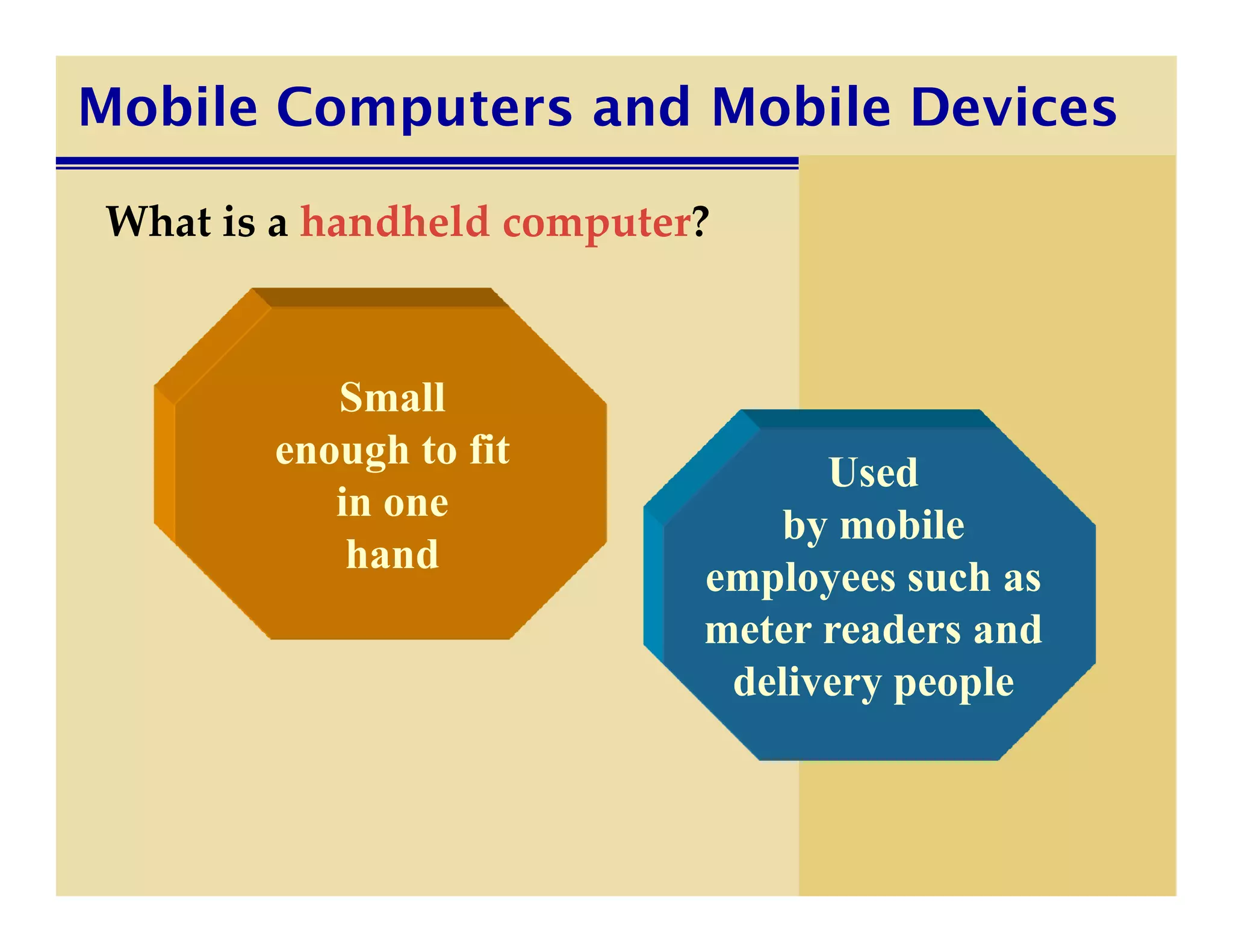 Mobile Computers and Mobile Devices

What is a handheld computer?

Small enough to fit in one hand

Used by mobile employees such as meter readers and delivery people